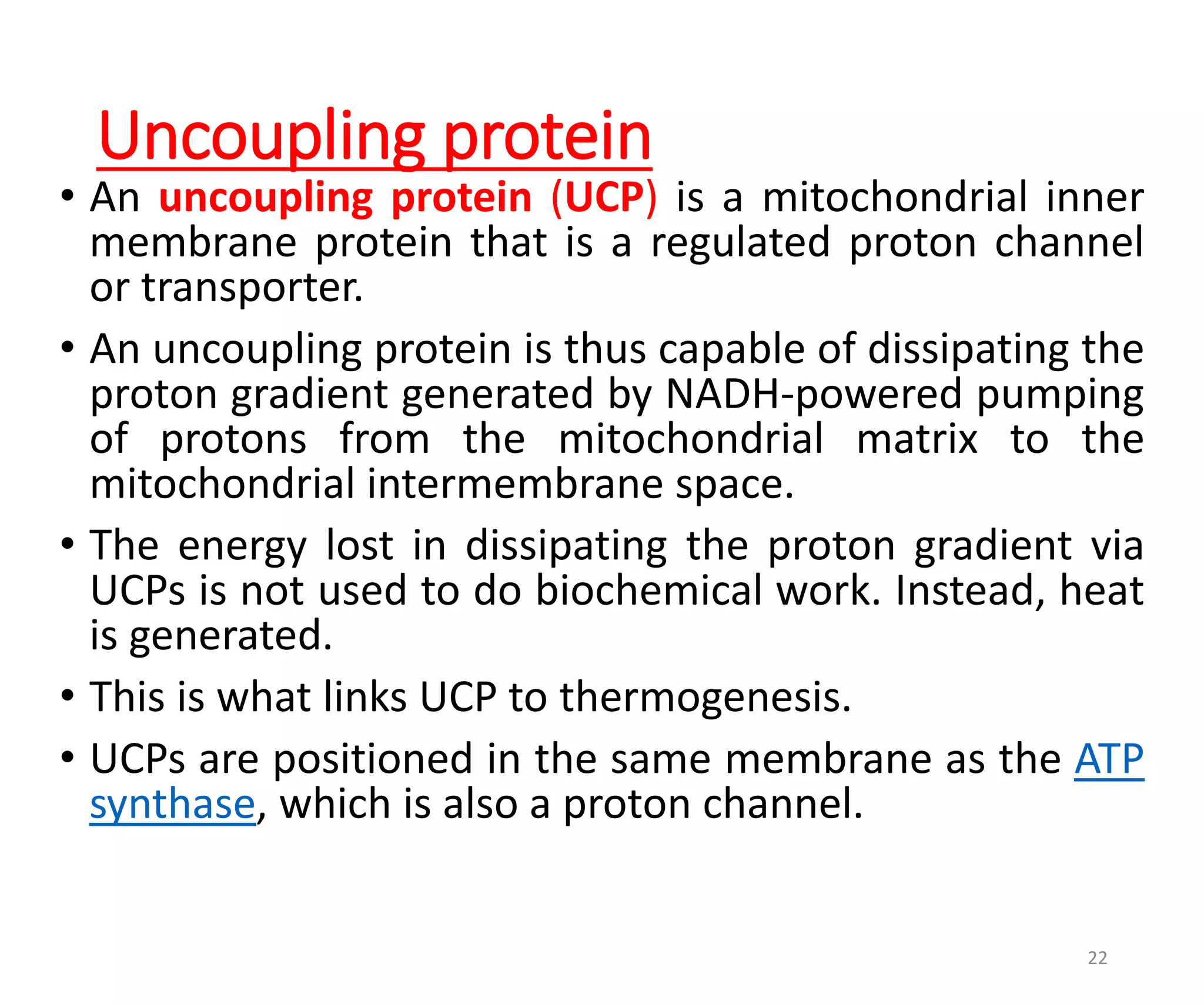 Uncoupling protein

• An uncoupling protein (UCP) is a mitochondrial inner membrane protein that is a regulated proton channel or transporter.

• An uncoupling protein is thus capable of dissipating the proton gradient generated by NADH-powered pumping of protons from the mitochondrial matrix to the mitochondrial intermembrane space.

• The energy lost in dissipating the proton gradient via UCPs is not used to do biochemical work. Instead, heat is generated.

• This is what links UCP to thermogenesis.

• UCPs are positioned in the same membrane as the ATP synthase, which is also a proton channel.

22